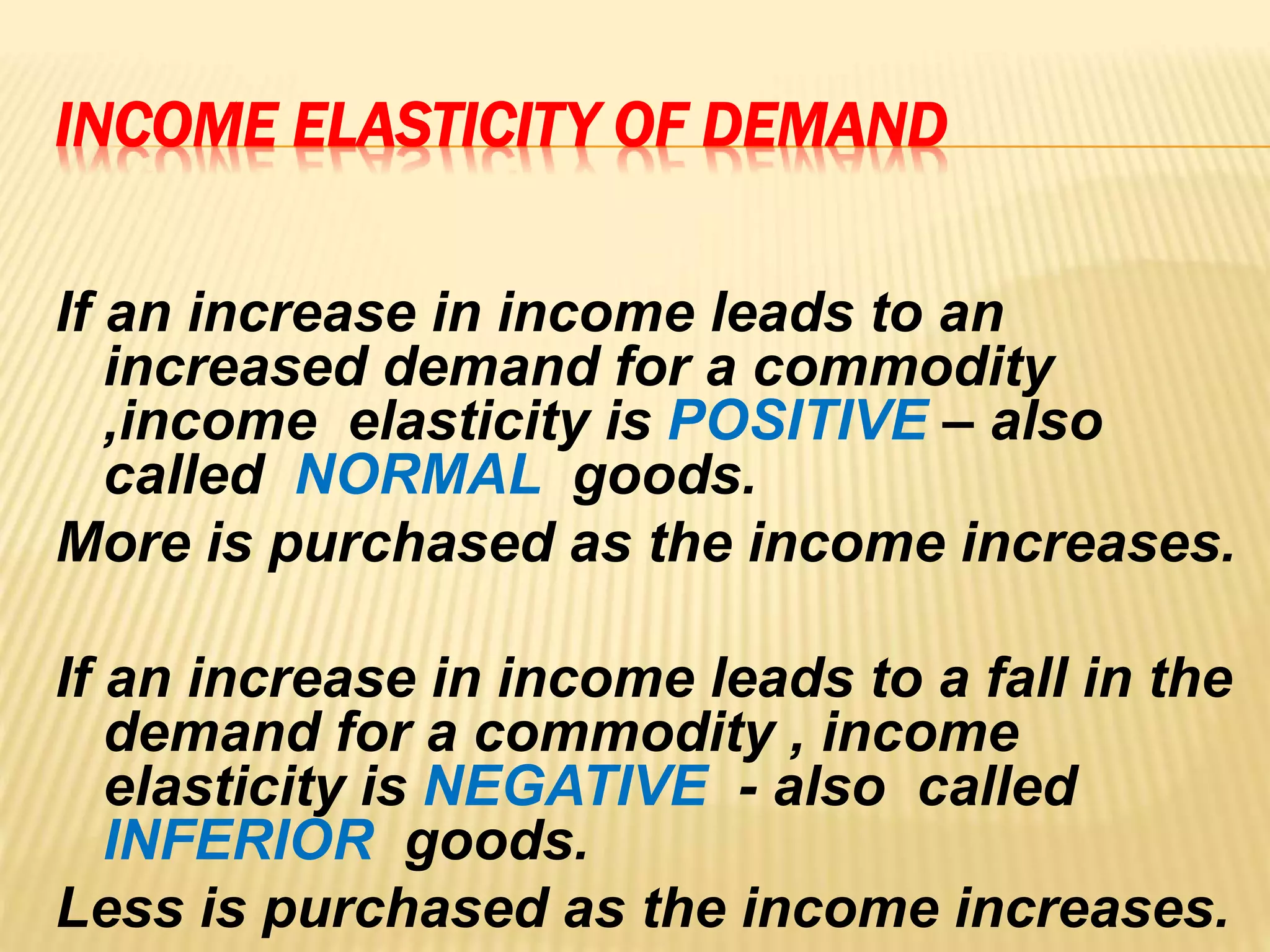 INCOME ELASTICITY OF DEMAND

If an increase in income leads to an increased demand for a commodity ,income elasticity is POSITIVE – also called NORMAL goods.

More is purchased as the income increases.

If an increase in income leads to a fall in the demand for a commodity , income elasticity is NEGATIVE - also called INFERIOR goods.

Less is purchased as the income increases.